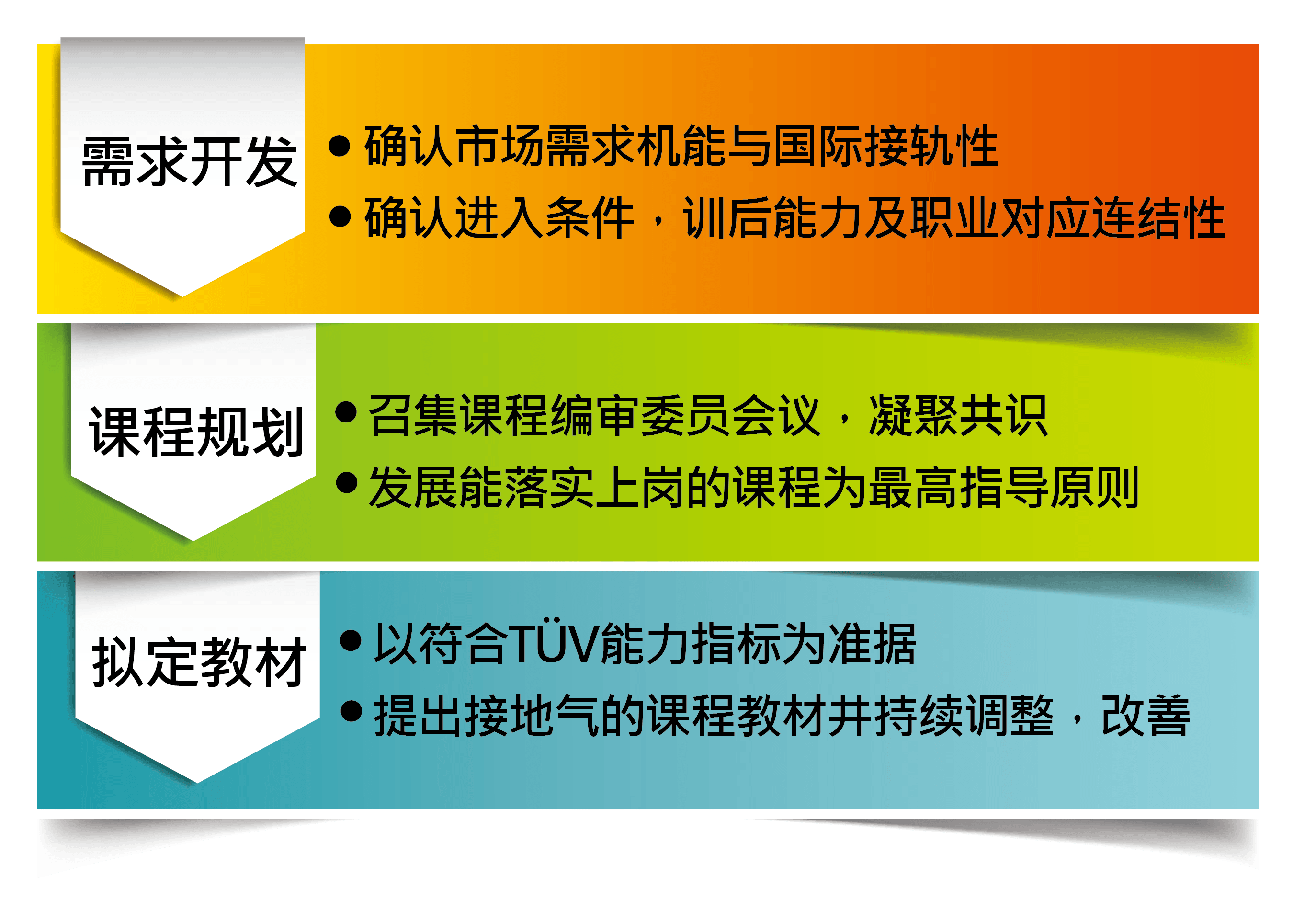 需求开发

● 确认市场需求机能与国际接轨性

● 确认进入条件，训后能力及职业对应连结性

课程规划

● 召集课程编审委员会议，凝聚共识

● 发展能落实上岗的课程为最高指导原则

拟定教材

● 以符合TÜV能力指标为准据

● 提出接地气的课程教材并持续调整，改善